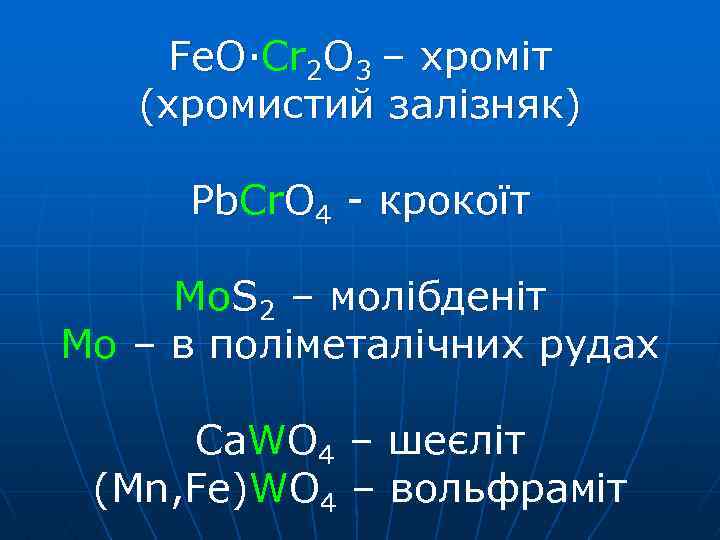 $FeO \cdot Cr_2O_3$ – хроміт (хромистий залізняк)

$PbCrO_4$ - крокоїт

$MoS_2$ – молібденіт
Mo – в поліметалічних рудах

$CaWO_4$ – шеєліт
$(Mn,Fe)WO_4$ – вольфраміт